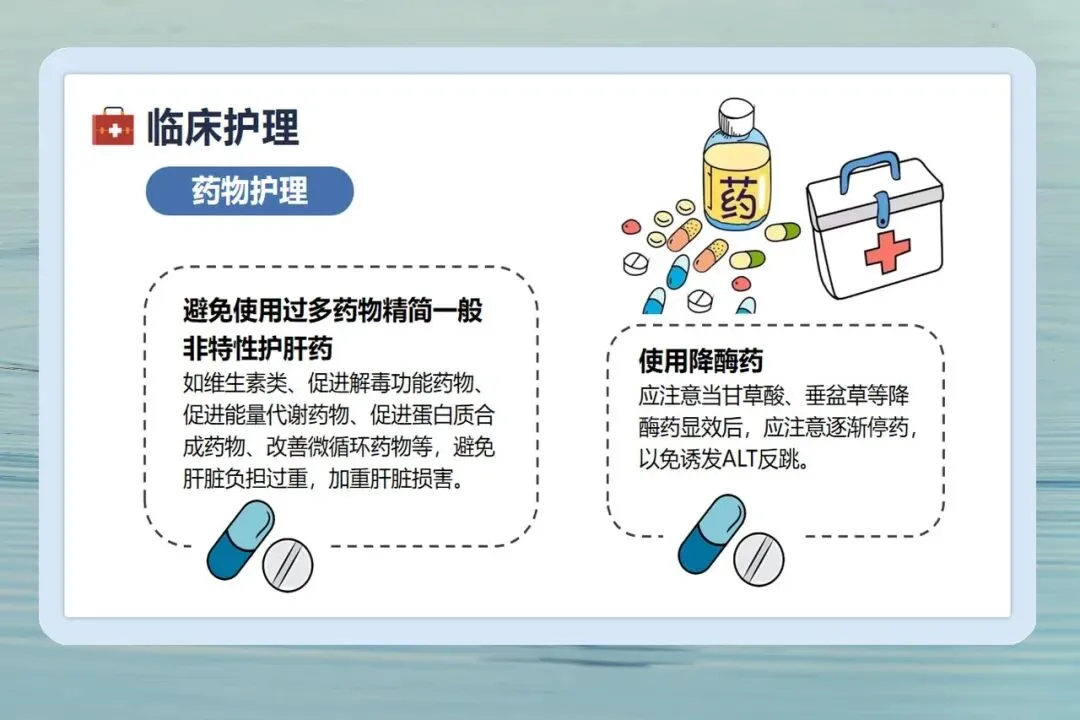 临床护理

药物护理

药

避免使用过多药物精简一般非特性护肝药
如维生素类、促进解毒功能药物、促进能量代谢药物、促进蛋白质合成药物、改善微循环药物等，避免肝脏负担过重，加重肝脏损害。

使用降酶药
应注意当甘草酸、垂盆草等降酶药显效后，应注意逐渐停药，以免诱发ALT反跳。